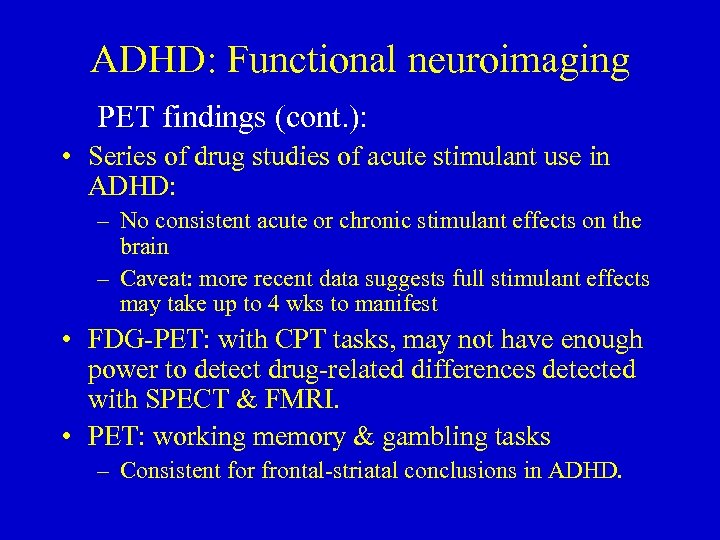 ADHD: Functional neuroimaging

PET findings (cont.):

• Series of drug studies of acute stimulant use in ADHD:
– No consistent acute or chronic stimulant effects on the brain
– Caveat: more recent data suggests full stimulant effects may take up to 4 wks to manifest

• FDG-PET: with CPT tasks, may not have enough power to detect drug-related differences detected with SPECT & FMRI.

• PET: working memory & gambling tasks
– Consistent for frontal-striatal conclusions in ADHD.